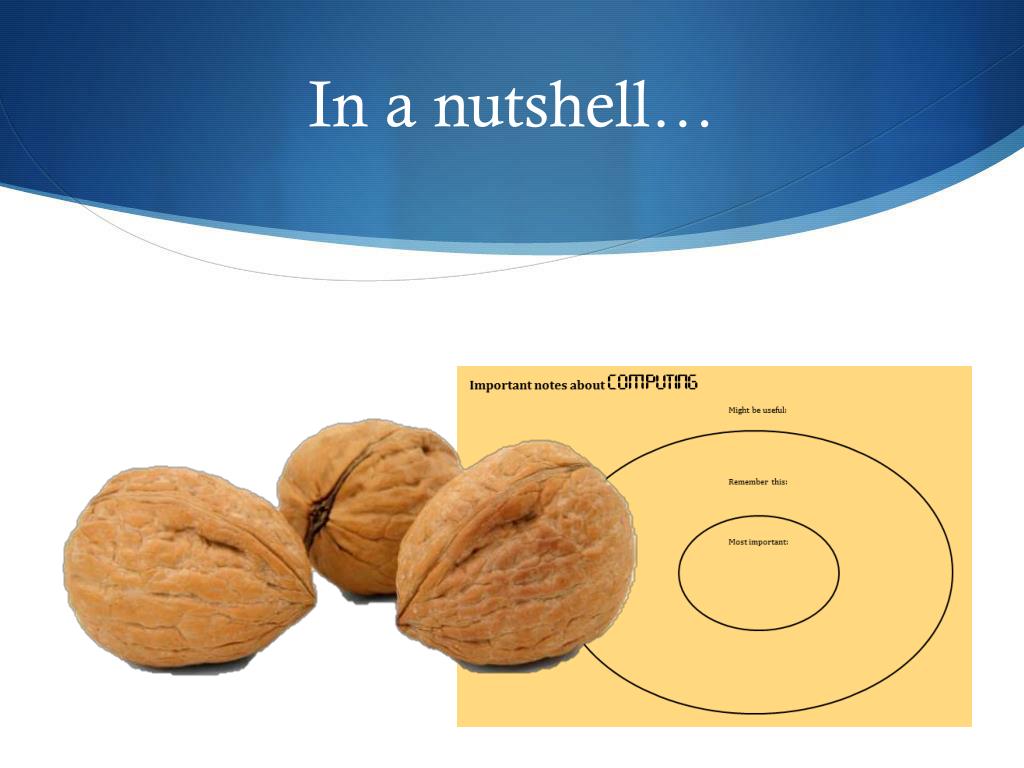 In a nutshell…

Important notes about COMPUTING

Might be useful:

Remember this:

Most important: